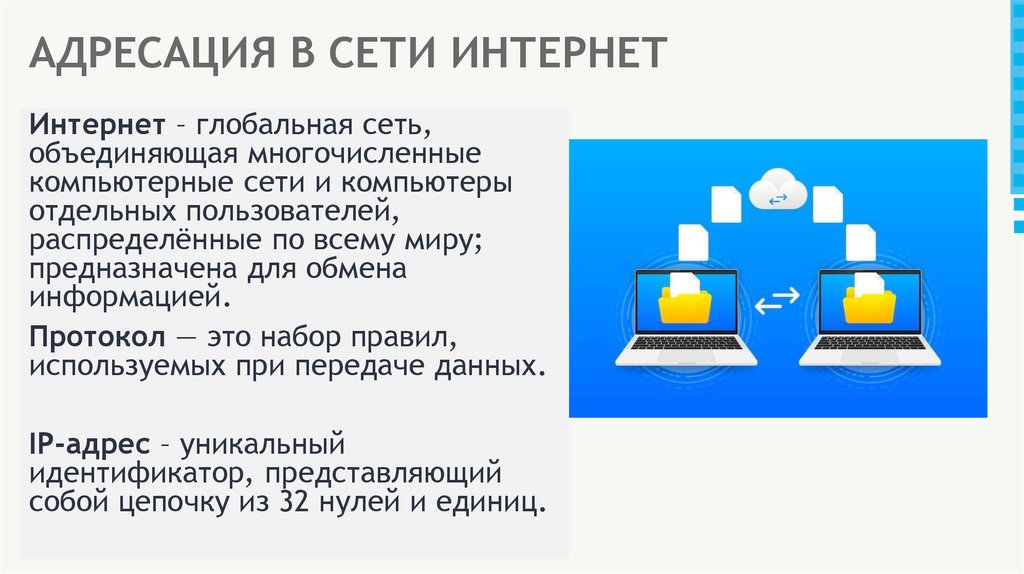 АДРЕСАЦИЯ В СЕТИ ИНТЕРНЕТ

Интернет – глобальная сеть, объединяющая многочисленные компьютерные сети и компьютеры отдельных пользователей, распределённые по всему миру; предназначена для обмена информацией.

Протокол — это набор правил, используемых при передаче данных.

IP-адрес – уникальный идентификатор, представляющий собой цепочку из 32 нулей и единиц.